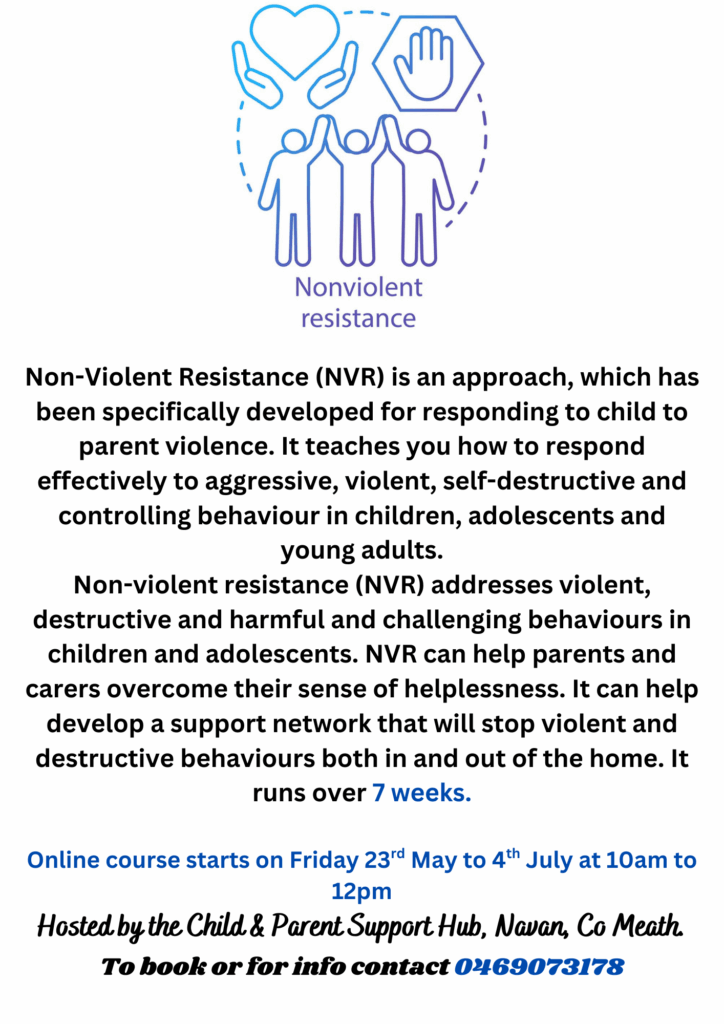 Nonviolent resistance

Non-Violent Resistance (NVR) is an approach, which has been specifically developed for responding to child to parent violence. It teaches you how to respond effectively to aggressive, violent, self-destructive and controlling behaviour in children, adolescents and young adults.
Non-violent resistance (NVR) addresses violent, destructive and harmful and challenging behaviours in children and adolescents. NVR can help parents and carers overcome their sense of helplessness. It can help develop a support network that will stop violent and destructive behaviours both in and out of the home. It runs over 7 weeks.

Online course starts on Friday 23$^{rd}$ May to 4$^{th}$ July at 10am to 12pm

Hosted by the Child & Parent Support Hub, Navan, Co Meath.

To book or for info contact 0469073178